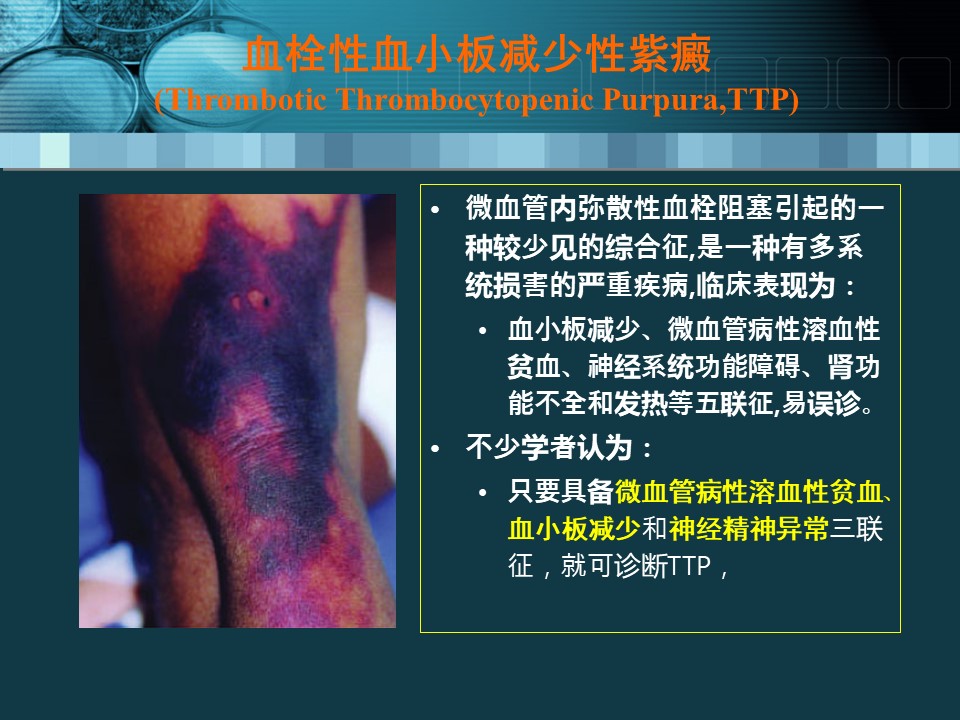 血栓性血小板减少性紫癜
(Thrombotic Thrombocytopenic Purpura,TTP)

• 微血管内弥散性血栓阻塞引起的一种较少见的综合征,是一种有多系统损害的严重疾病,临床表现为：
  • 血小板减少、微血管病性溶血性贫血、神经系统功能障碍、肾功能不全和发热等五联征,易误诊。
• 不少学者认为：
  • 只要具备微血管病性溶血性贫血、血小板减少和神经精神异常三联征，就可诊断TTP，